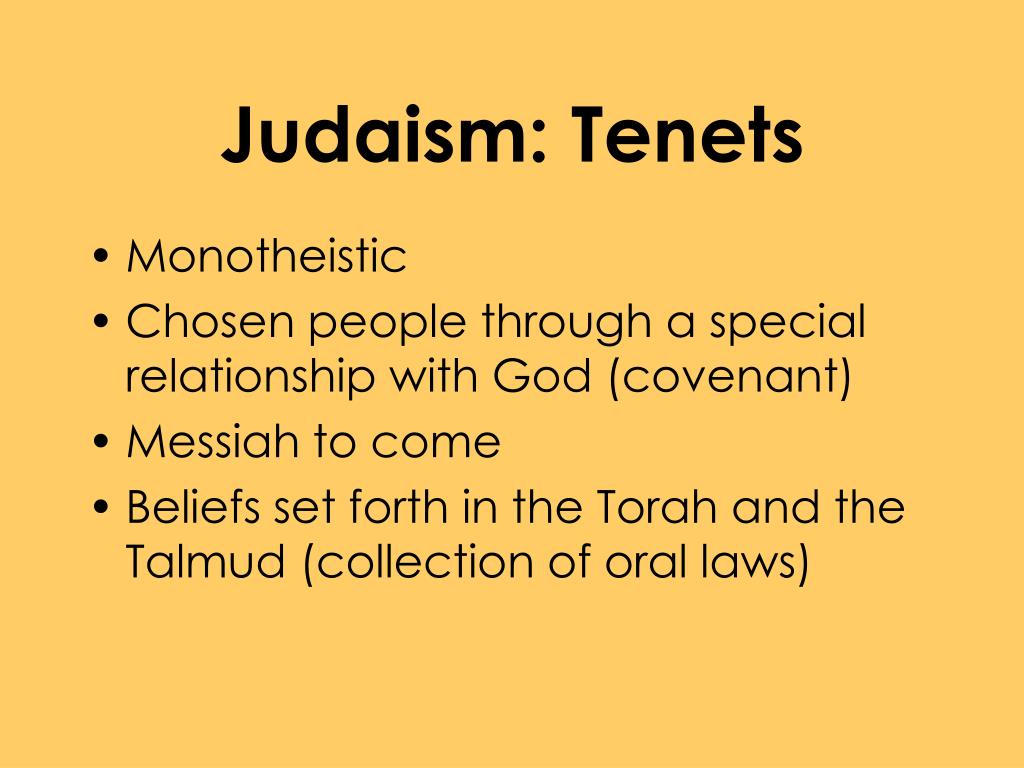 Judaism: Tenets

• Monotheistic
• Chosen people through a special relationship with God (covenant)
• Messiah to come
• Beliefs set forth in the Torah and the Talmud (collection of oral laws)